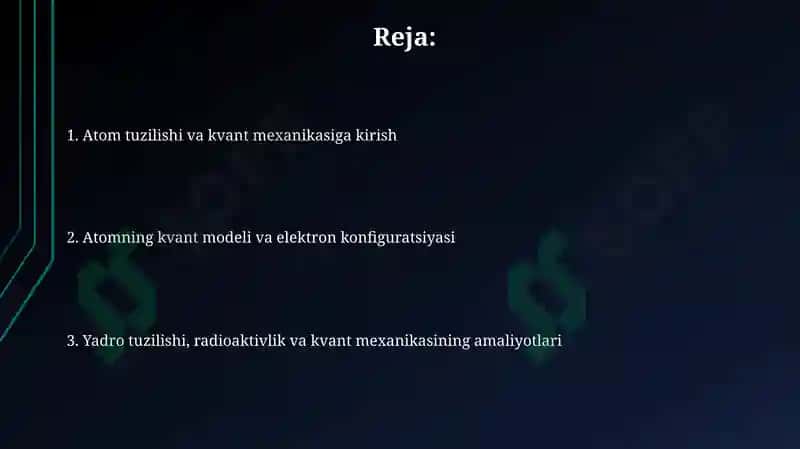 Reja:

1. Atom tuzilishi va kvant mexanikasiga kirish

2. Atomning kvant modeli va elektron konfiguratsiyasi

3. Yadro tuzilishi, radioaktivlik va kvant mexanikasining amaliyotlari